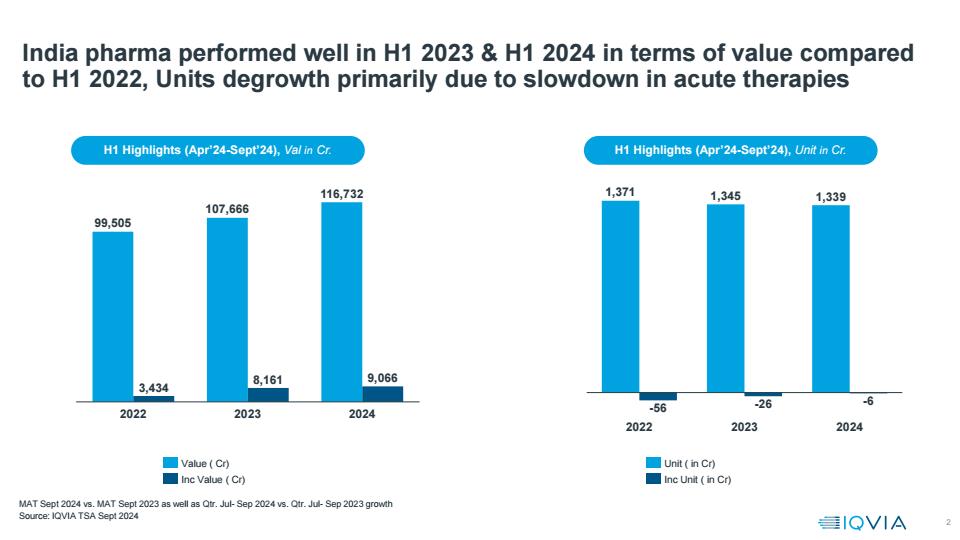 India pharma performed well in H1 2023 & H1 2024 in terms of value compared to H1 2022, Units degrowth primarily due to slowdown in acute therapies

H1 Highlights (Apr'24-Sept'24), Val in Cr.

99,505
107,666
116,732
3,434
8,161
9,066
2022
2023
2024

Value ( Cr)
Inc Value ( Cr)

H1 Highlights (Apr'24-Sept'24), Unit in Cr.

1,371
1,345
1,339
-56
-26
-6
2022
2023
2024

Unit ( in Cr)
Inc Unit ( in Cr)

MAT Sept 2024 vs. MAT Sept 2023 as well as Qtr. Jul- Sep 2024 vs. Qtr. Jul- Sep 2023 growth
Source: IQVIA TSA Sept 2024

IQVIA

2